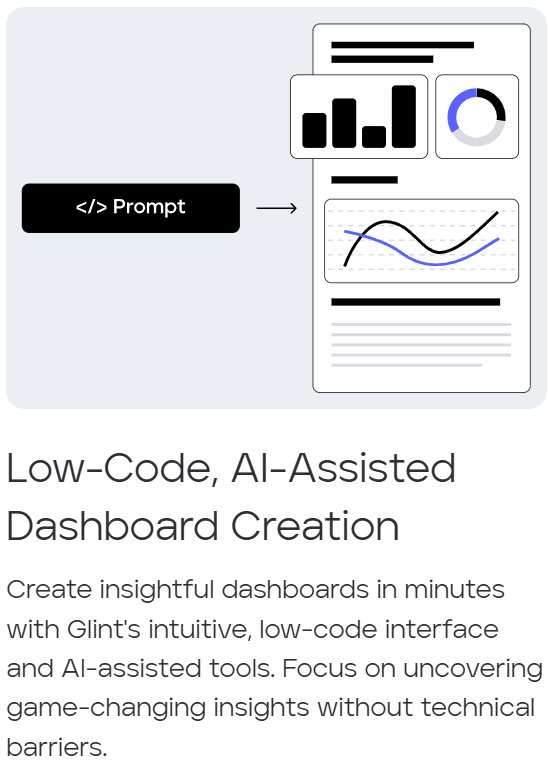 </> Prompt

Low-Code, AI-Assisted Dashboard Creation

Create insightful dashboards in minutes with Glint's intuitive, low-code interface and AI-assisted tools. Focus on uncovering game-changing insights without technical barriers.